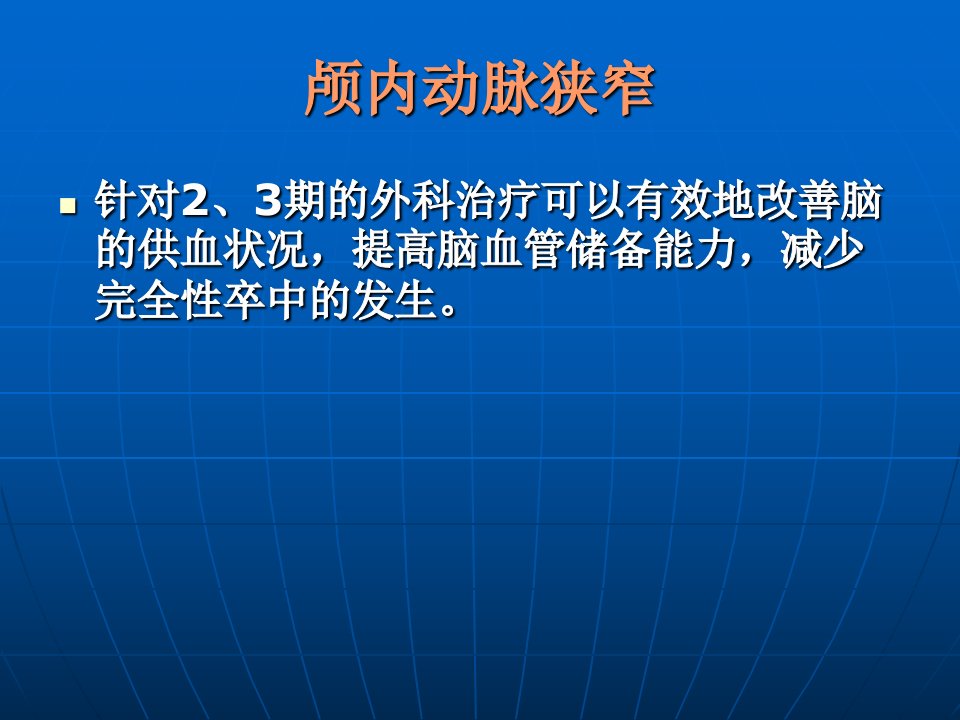 颅内动脉狭窄

针对2、3期的外科治疗可以有效地改善脑的供血状况，提高脑血管储备能力，减少完全性卒中的发生。